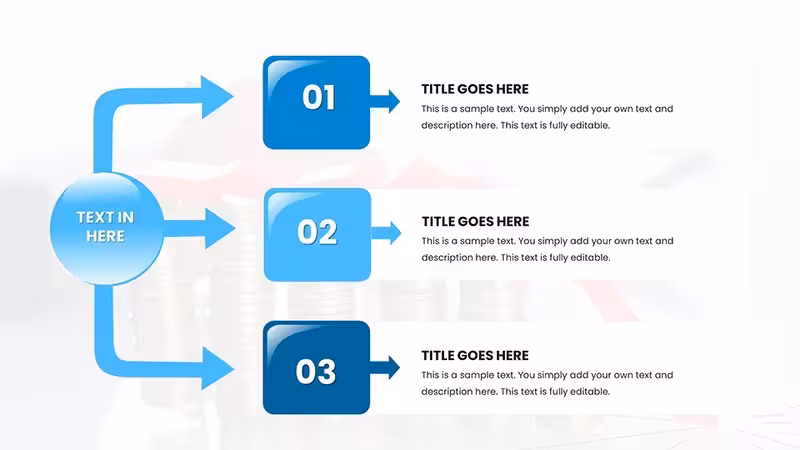 TEXT IN HERE

01

TITLE GOES HERE

This is a sample text. You simply add your own text and description here. This text is fully editable.

02

TITLE GOES HERE

This is a sample text. You simply add your own text and description here. This text is fully editable.

03

TITLE GOES HERE

This is a sample text. You simply add your own text and description here. This text is fully editable.